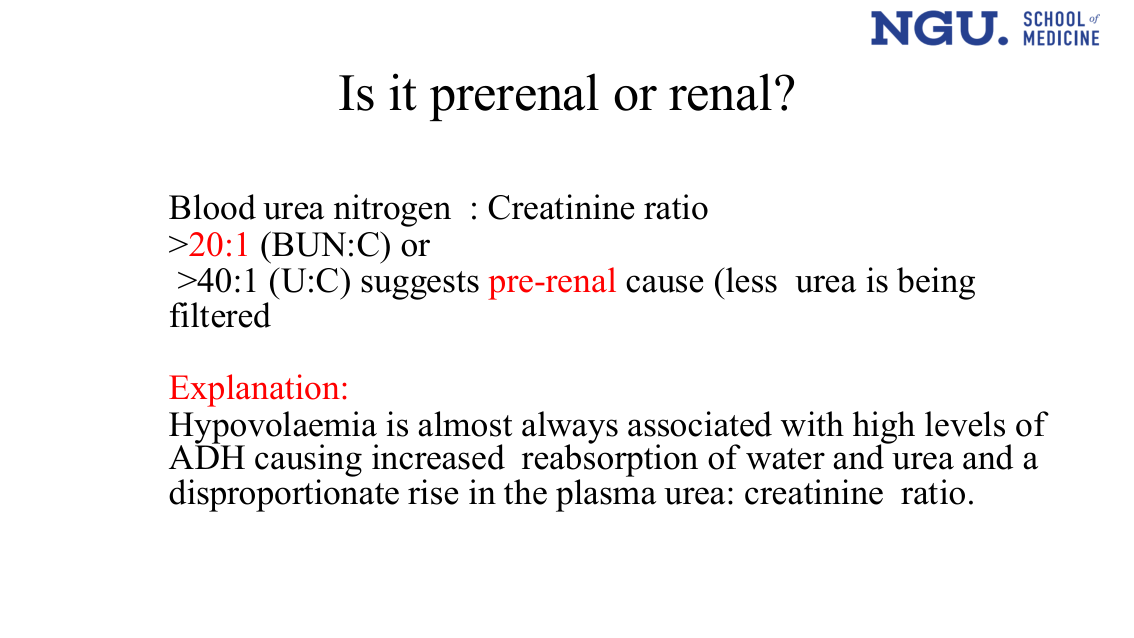 NGU. SCHOOL of MEDICINE

Is it prerenal or renal?

Blood urea nitrogen : Creatinine ratio
>20:1 (BUN:C) or
>40:1 (U:C) suggests pre-renal cause (less urea is being filtered

Explanation:
Hypovolaemia is almost always associated with high levels of ADH causing increased reabsorption of water and urea and a disproportionate rise in the plasma urea: creatinine ratio.